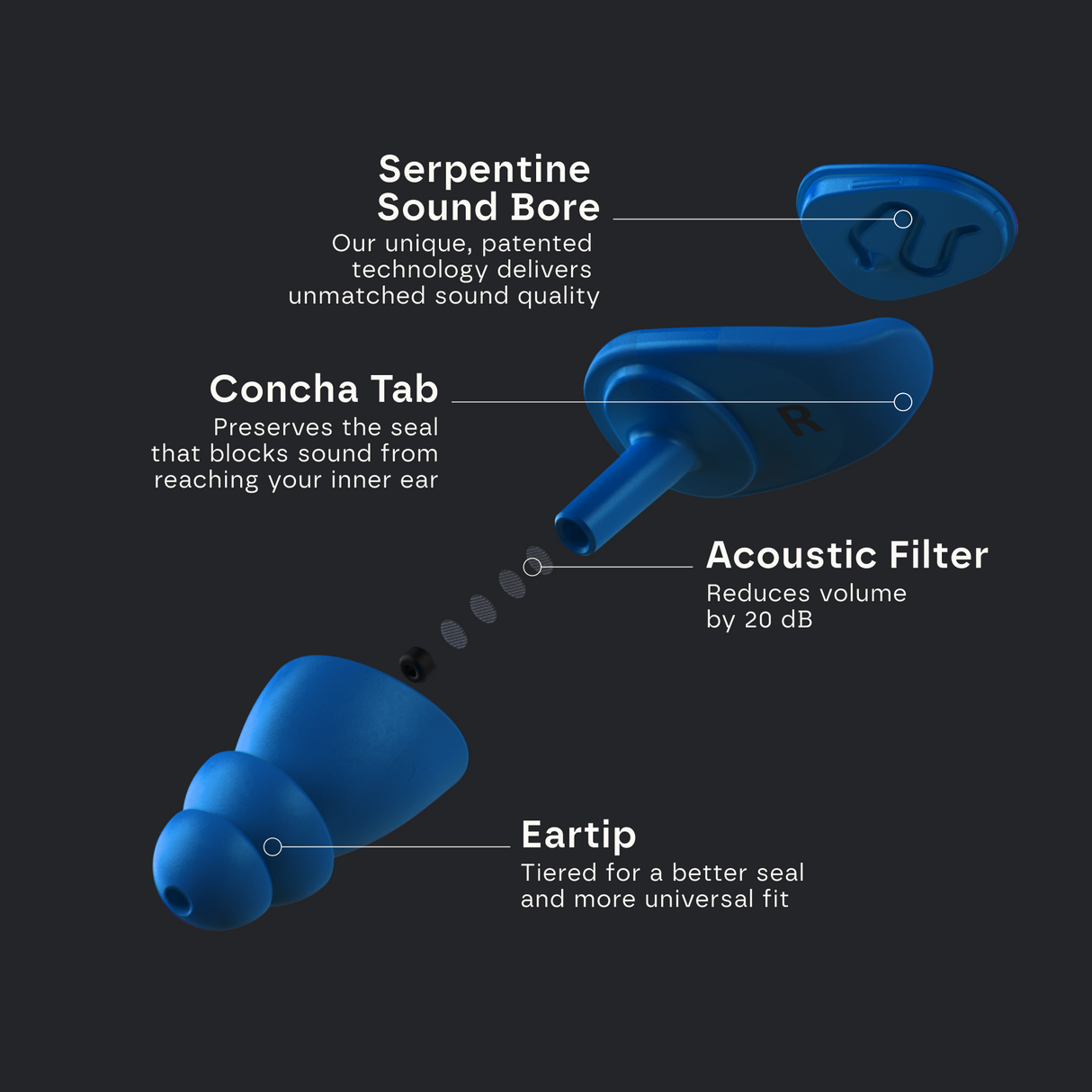 Serpentine Sound Bore
Our unique, patented technology delivers unmatched sound quality

Concha Tab
Preserves the seal that blocks sound from reaching your inner ear

R

Acoustic Filter
Reduces volume by 20 dB

Eartip
Tiered for a better seal and more universal fit